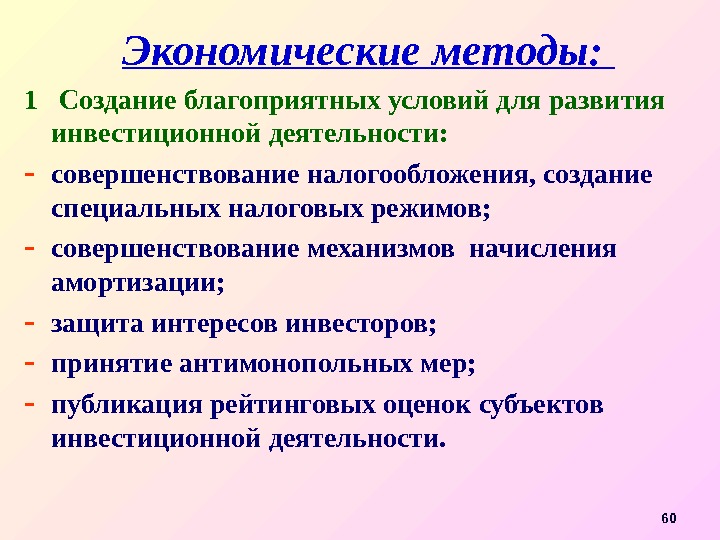 Экономические методы:

1 Создание благоприятных условий для развития инвестиционной деятельности:

- совершенствование налогообложения, создание специальных налоговых режимов;
- совершенствование механизмов начисления амортизации;
- защита интересов инвесторов;
- принятие антимонопольных мер;
- публикация рейтинговых оценок субъектов инвестиционной деятельности.

60